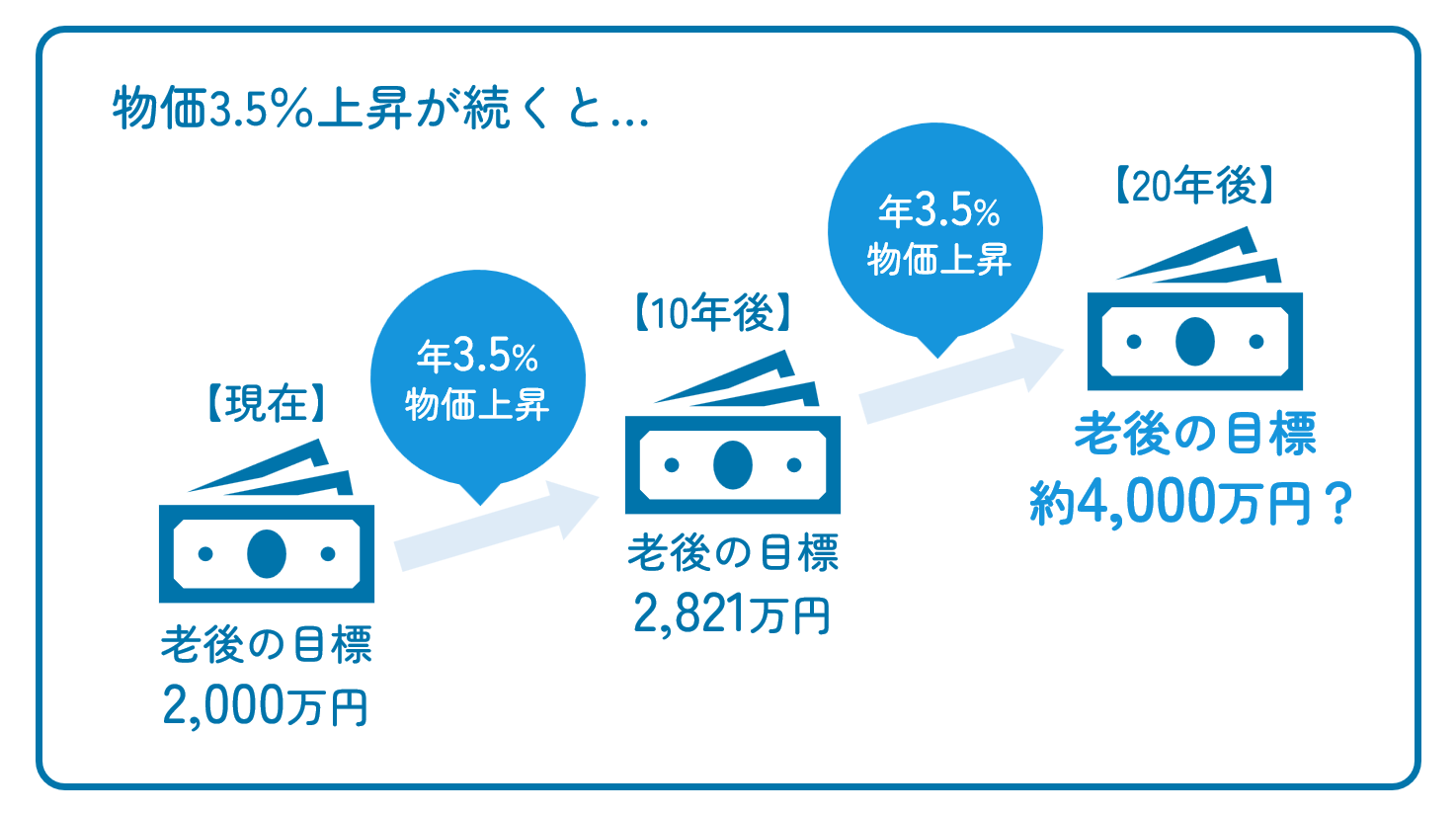 物価3.5%上昇が続くと…

【現在】

老後の目標
2,000万円

年3.5%
物価上昇

【10年後】

老後の目標
2,821万円

年3.5%
物価上昇

【20年後】

老後の目標
約4,000万円？